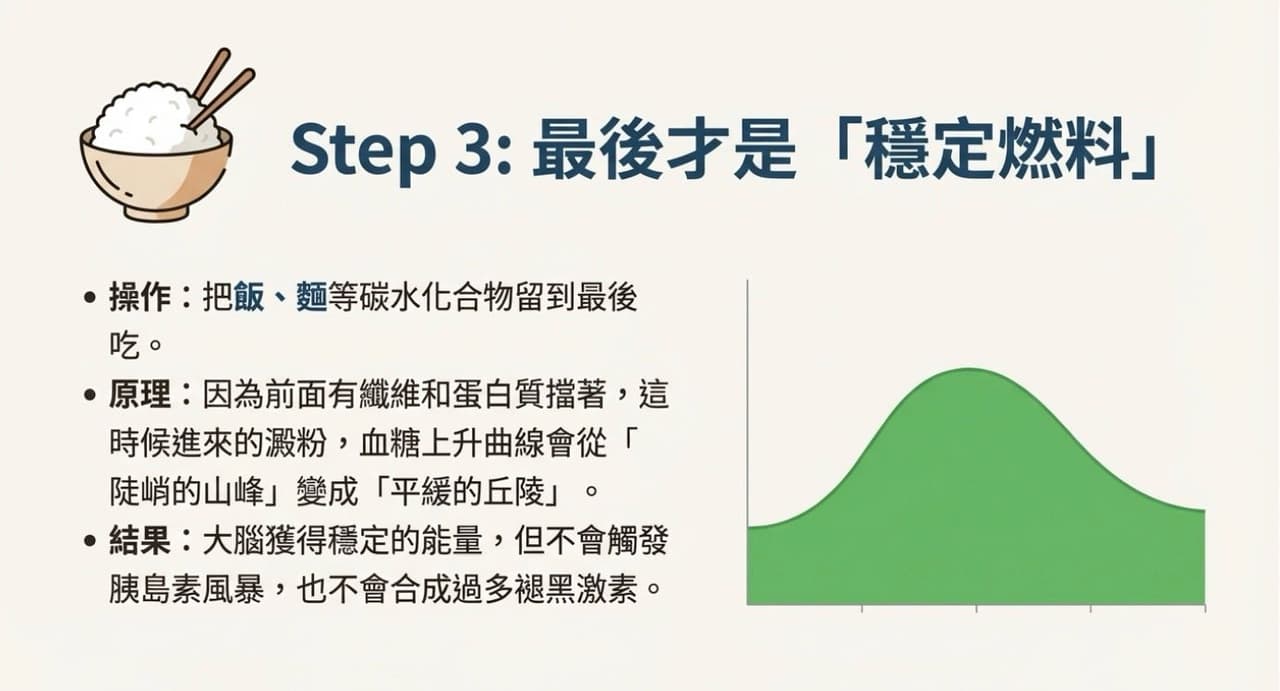 Step 3: 最後才是「穩定燃料」

• 操作：把飯、麵等碳水化合物留到最後吃。

• 原理：因為前面有纖維和蛋白質擋著，這時候進來的澱粉，血糖上升曲線會從「陡峭的山峰」變成「平緩的丘陵」。

• 結果：大腦獲得穩定的能量，但不會觸發胰島素風暴，也不會合成過多褪黑激素。